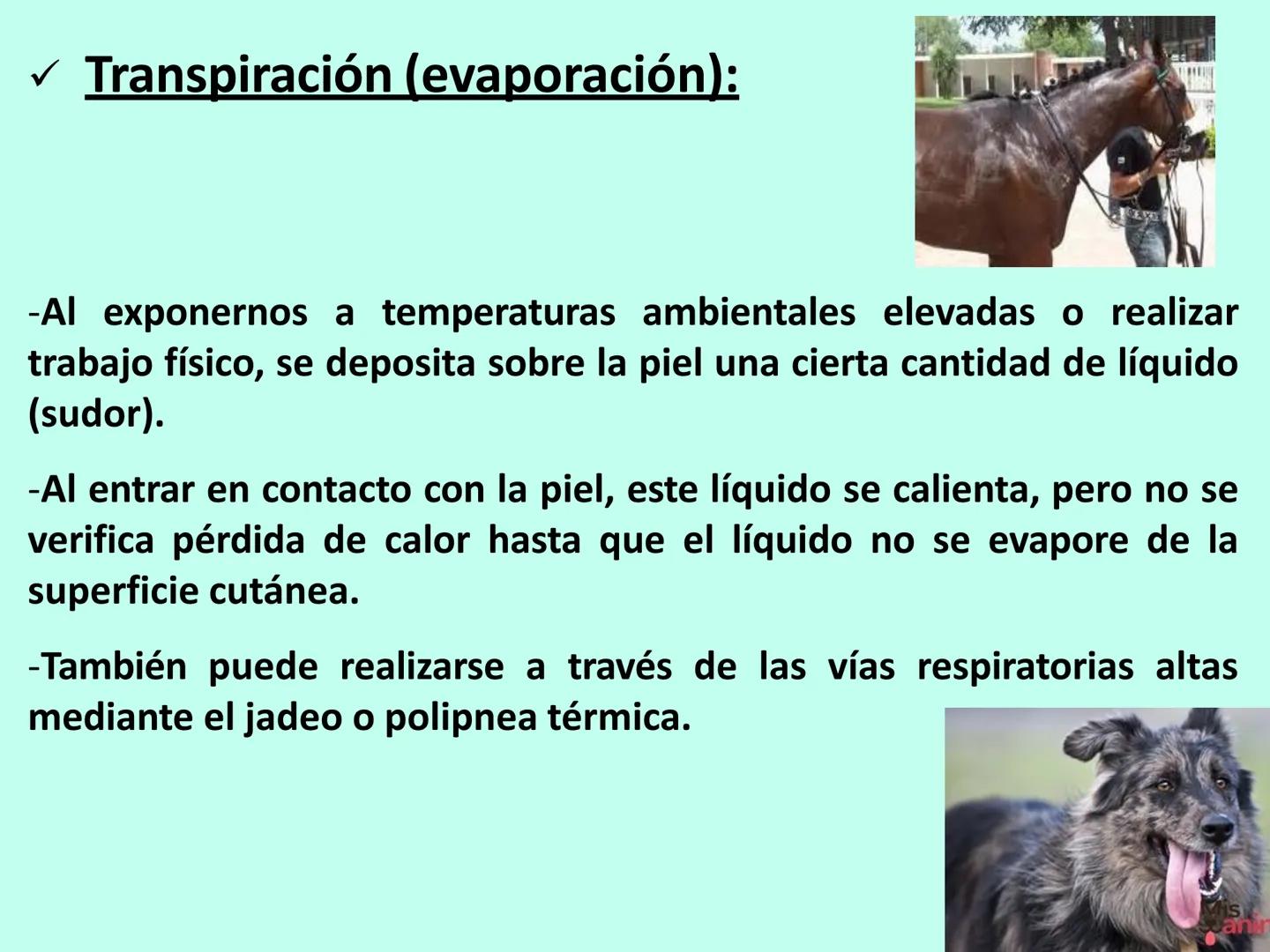 ✓ Transpiración (evaporación):

-Al exponernos a temperaturas ambientales elevadas o realizar trabajo físico, se deposita sobre la piel una cierta cantidad de líquido (sudor).

-Al entrar en contacto con la piel, este líquido se calienta, pero no se verifica pérdida de calor hasta que el líquido no se evapore de la superficie cutánea.

-También puede realizarse a través de las vías respiratorias altas mediante el jadeo o polipnea térmica.

Mis anim